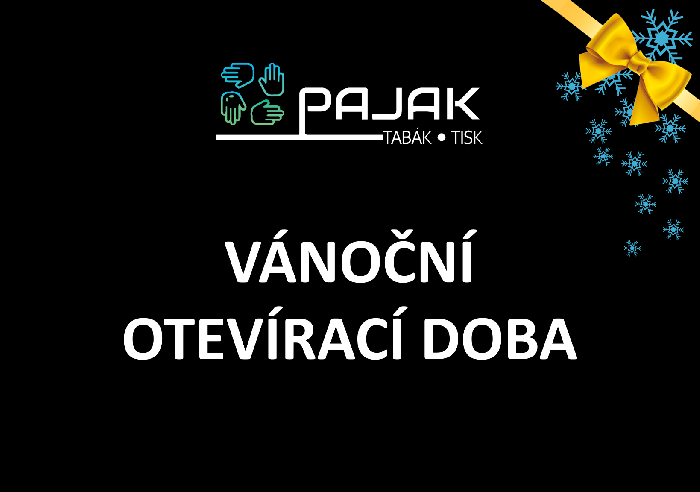 PAJAK
TABÁK • TISK

VÁNOČNÍ
OTEVÍRACÍ DOBA